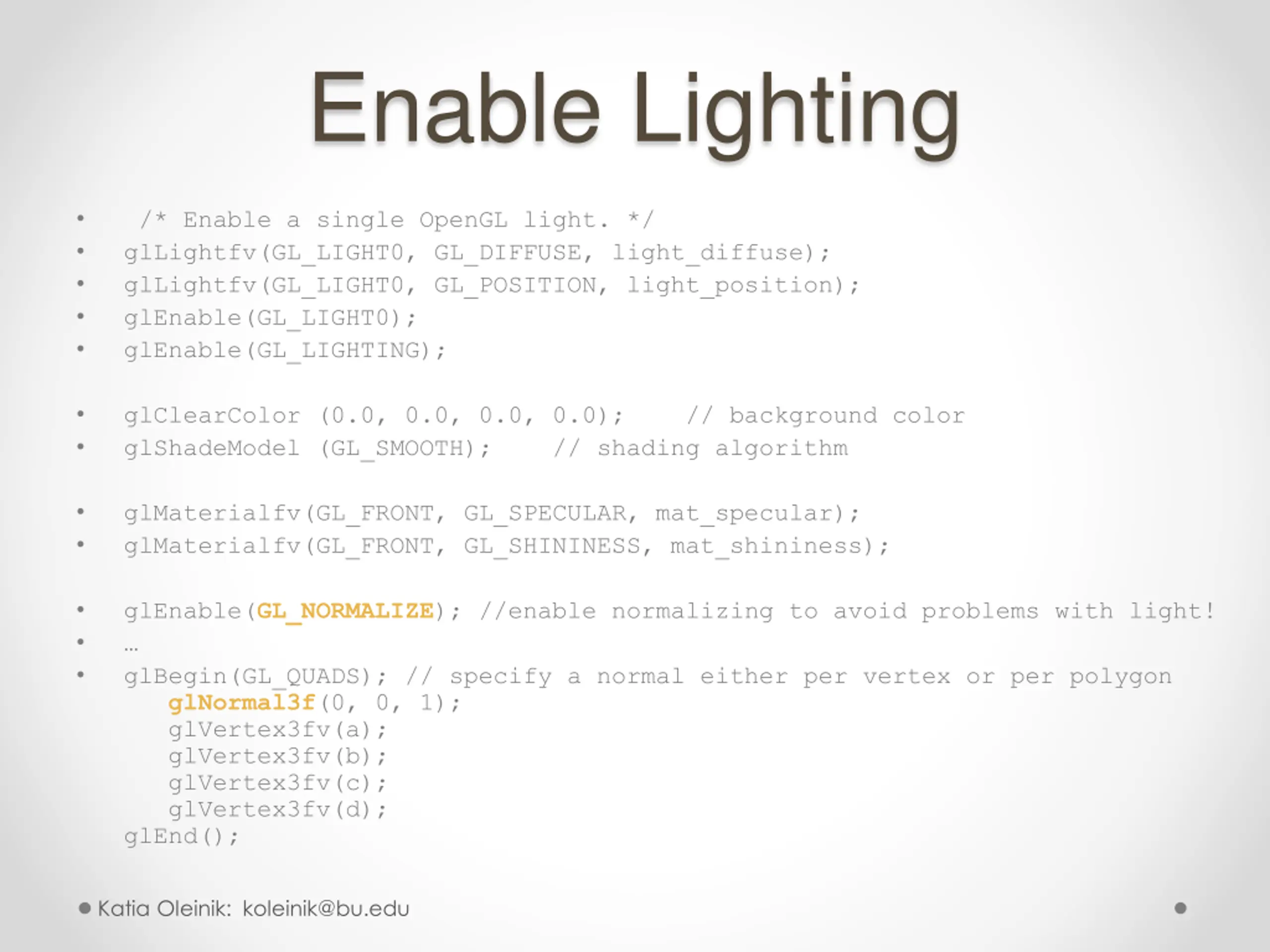 Enable Lighting

• /* Enable a single OpenGL light. */
• glLightfv(GL_LIGHT0, GL_DIFFUSE, light_diffuse);
• glLightfv(GL_LIGHT0, GL_POSITION, light_position);
• glEnable(GL_LIGHT0);
• glEnable(GL_LIGHTING);

• glClearColor (0.0, 0.0, 0.0, 0.0); // background color
• glShadeModel (GL_SMOOTH); // shading algorithm

• glMaterialfv(GL_FRONT, GL_SPECULAR, mat_specular);
• glMaterialfv(GL_FRONT, GL_SHININESS, mat_shininess);

• glEnable(GL_NORMALIZE); //enable normalizing to avoid problems with light!
• …
• glBegin(GL_QUADS); // specify a normal either per vertex or per polygon
glNormal3f(0, 0, 1);
glVertex3fv(a);
glVertex3fv(b);
glVertex3fv(c);
glVertex3fv(d);
glEnd();

Katia Oleinik: koleinik@bu.edu